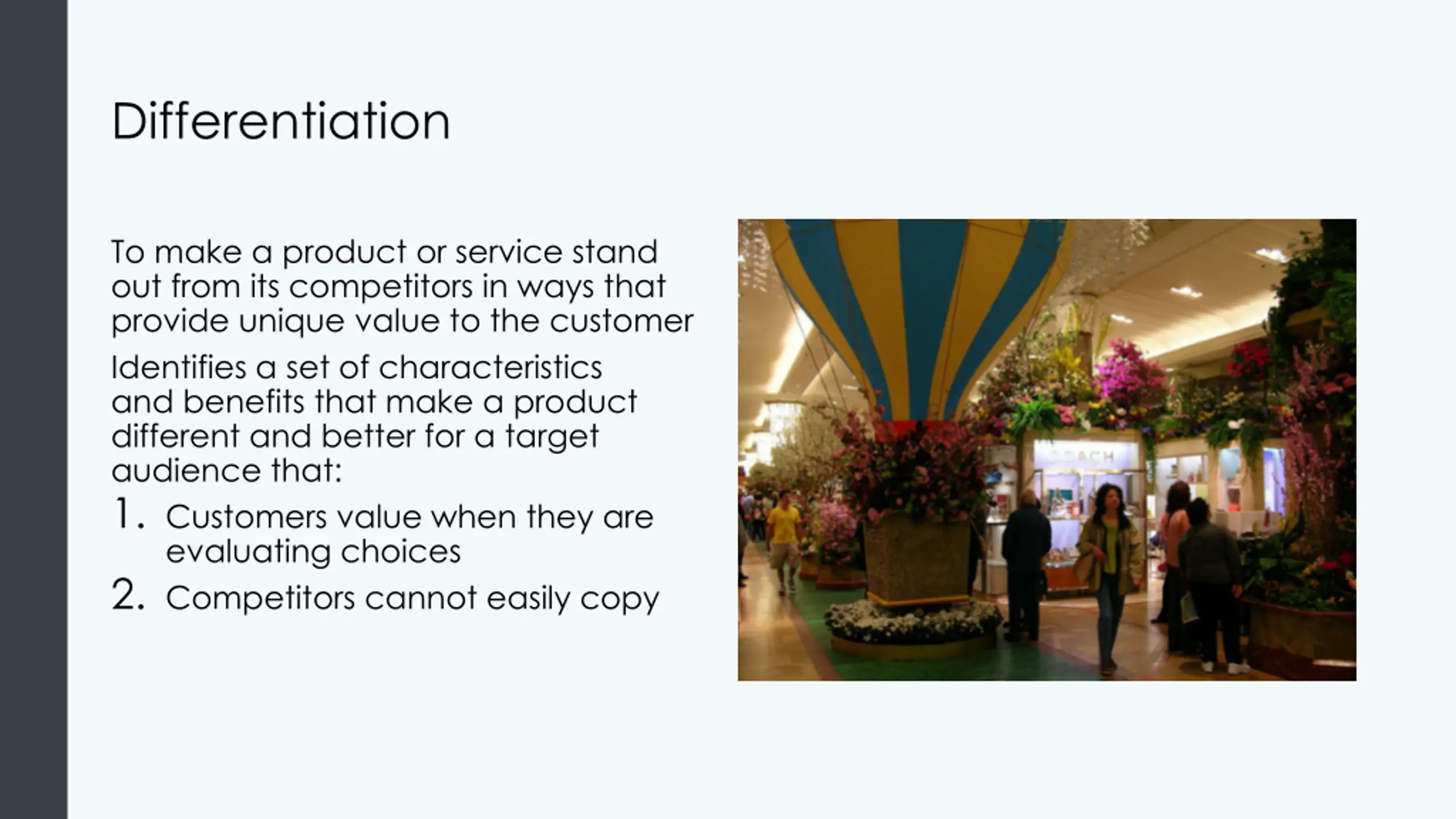 Differentiation

To make a product or service stand out from its competitors in ways that provide unique value to the customer

Identifies a set of characteristics and benefits that make a product different and better for a target audience that:

1. Customers value when they are evaluating choices
2. Competitors cannot easily copy

COACH